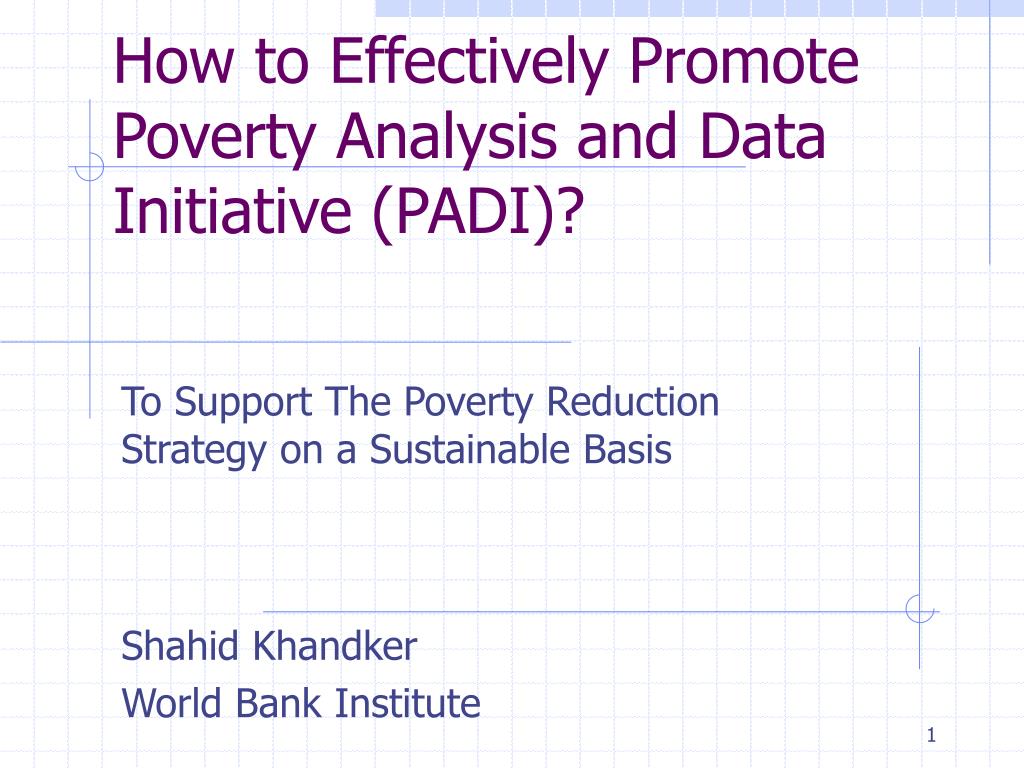 How to Effectively Promote Poverty Analysis and Data Initiative (PADI)?

To Support The Poverty Reduction Strategy on a Sustainable Basis

Shahid Khandker

World Bank Institute

1